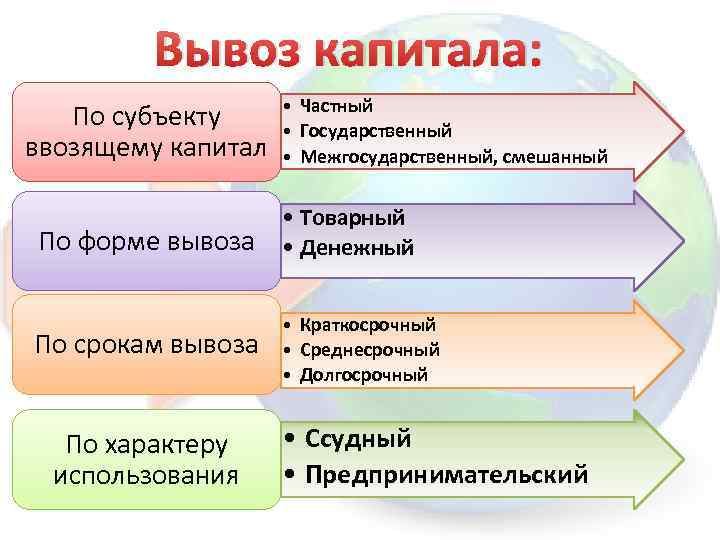 Вывоз капитала:

По субъекту ввозящему капитал

• Частный
• Государственный
• Межгосударственный, смешанный

По форме вывоза

• Товарный
• Денежный

По срокам вывоза

• Краткосрочный
• Среднесрочный
• Долгосрочный

По характеру использования

• Ссудный
• Предпринимательский